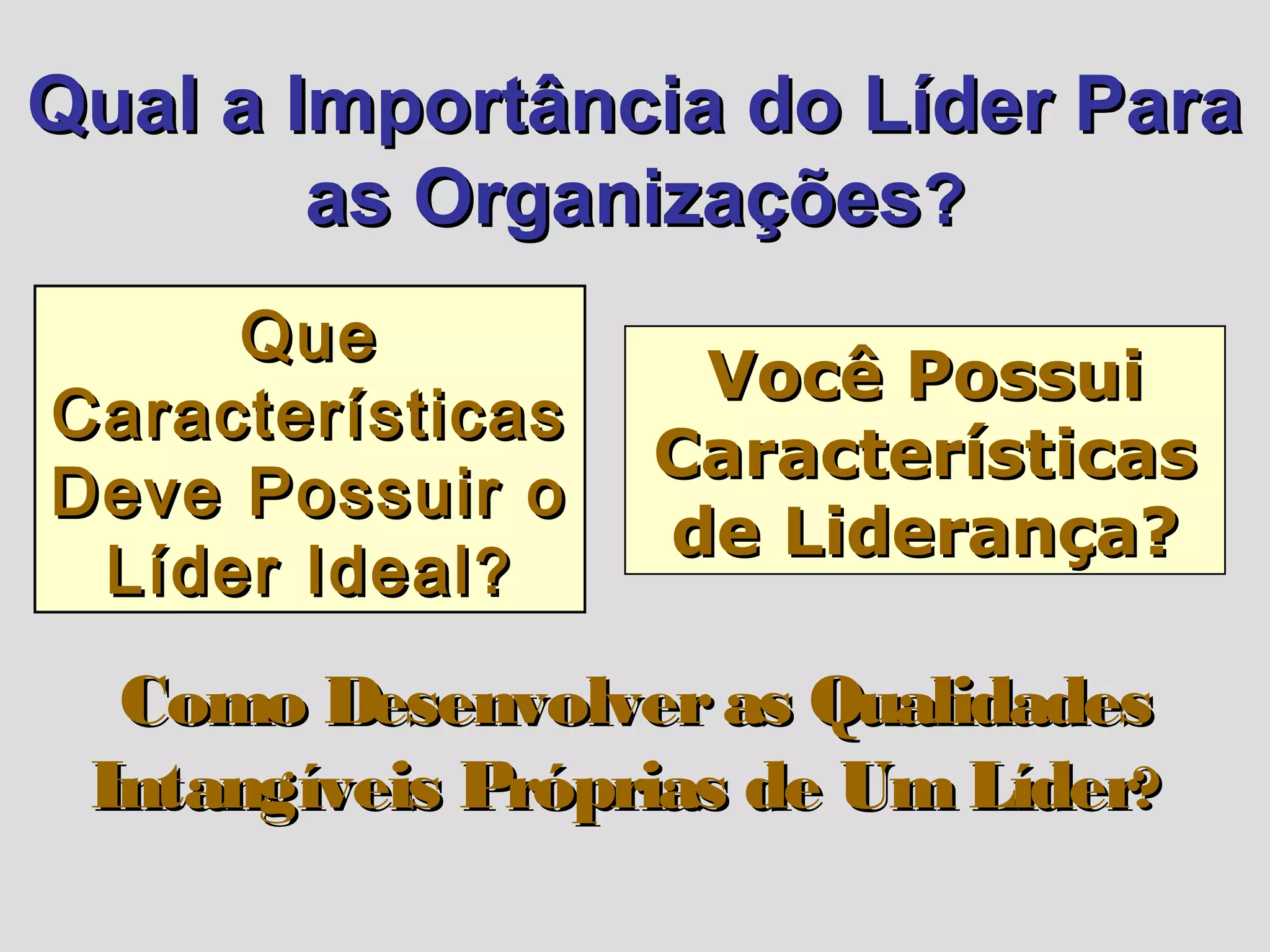 Qual a Importância do Líder Para as Organizações?

Que Características Deve Possuir o Líder Ideal?

Você Possui Características de Liderança?

Como Desenvolver as Qualidades Intangíveis Próprias de Um Líder?